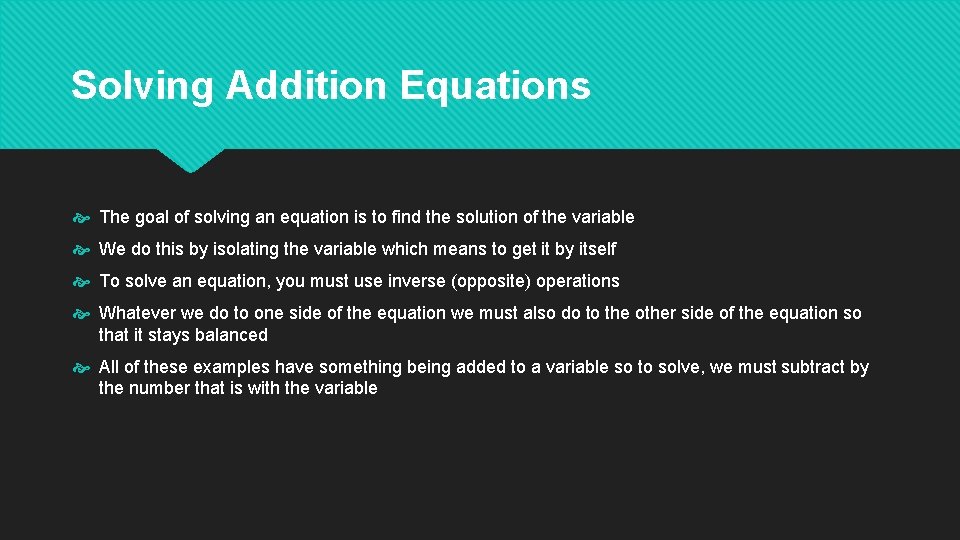 Solving Addition Equations

The goal of solving an equation is to find the solution of the variable

We do this by isolating the variable which means to get it by itself

To solve an equation, you must use inverse (opposite) operations

Whatever we do to one side of the equation we must also do to the other side of the equation so that it stays balanced

All of these examples have something being added to a variable so to solve, we must subtract by the number that is with the variable